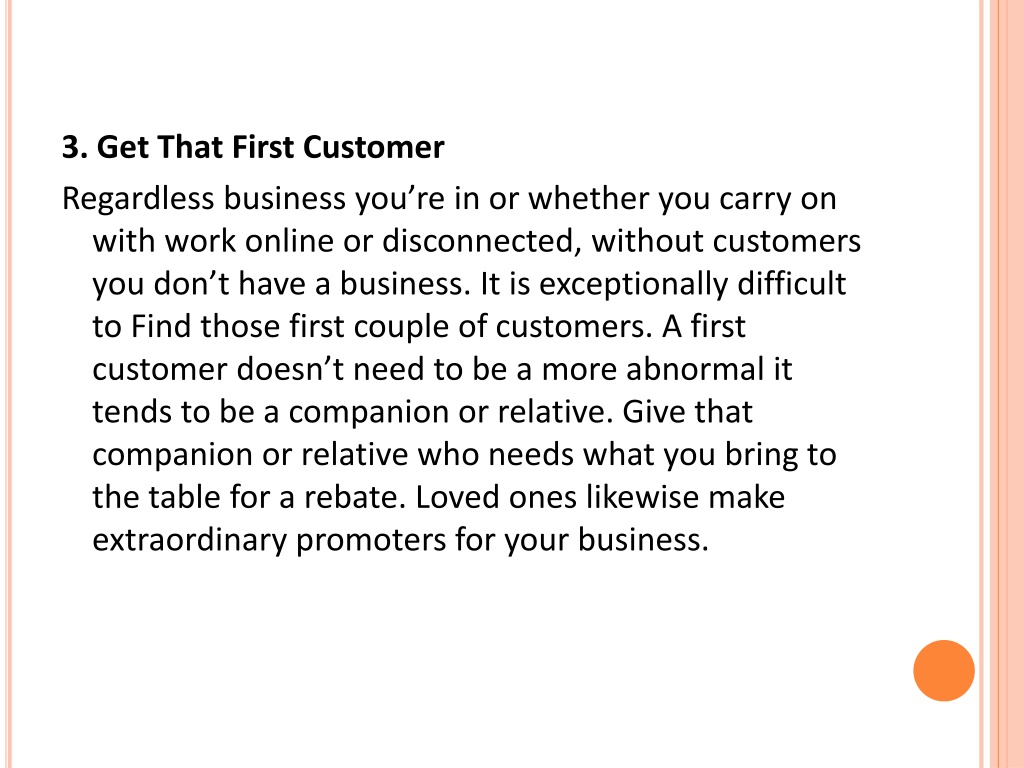 3. Get That First Customer

Regardless business you’re in or whether you carry on with work online or disconnected, without customers you don’t have a business. It is exceptionally difficult to Find those first couple of customers. A first customer doesn’t need to be a more abnormal it tends to be a companion or relative. Give that companion or relative who needs what you bring to the table for a rebate. Loved ones likewise make extraordinary promoters for your business.